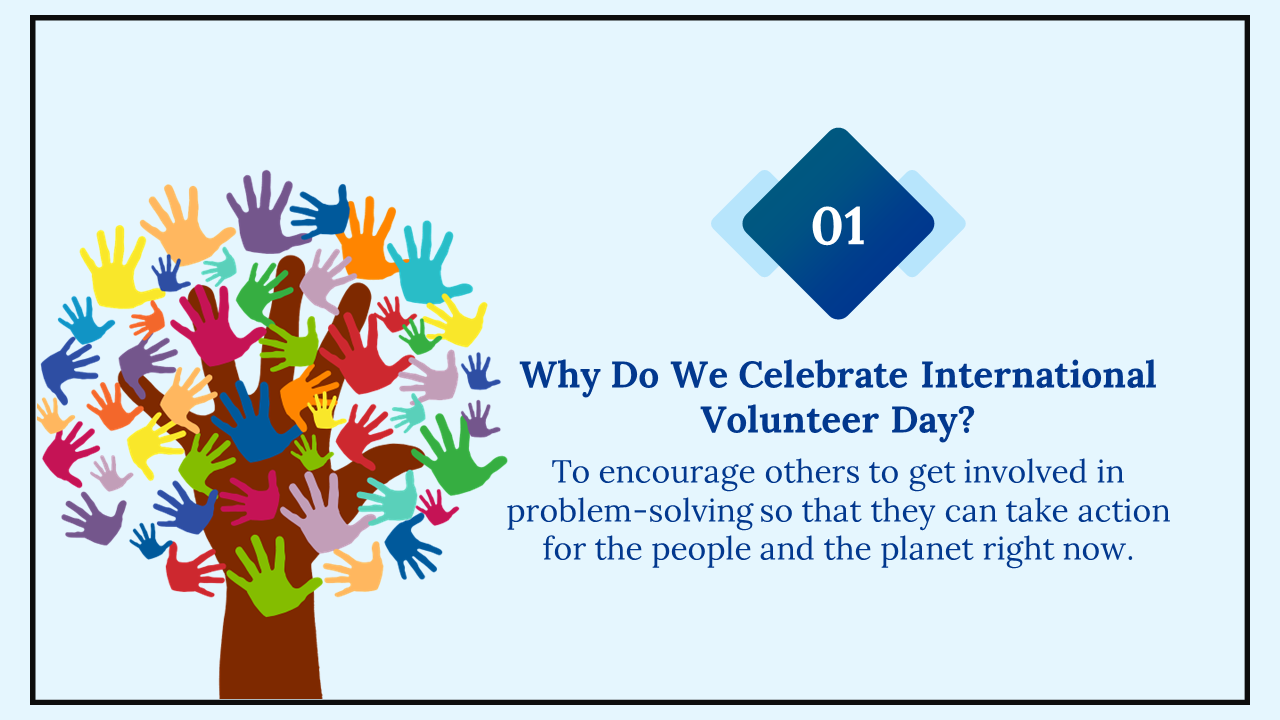 01

Why Do We Celebrate International Volunteer Day?

To encourage others to get involved in problem-solving so that they can take action for the people and the planet right now.